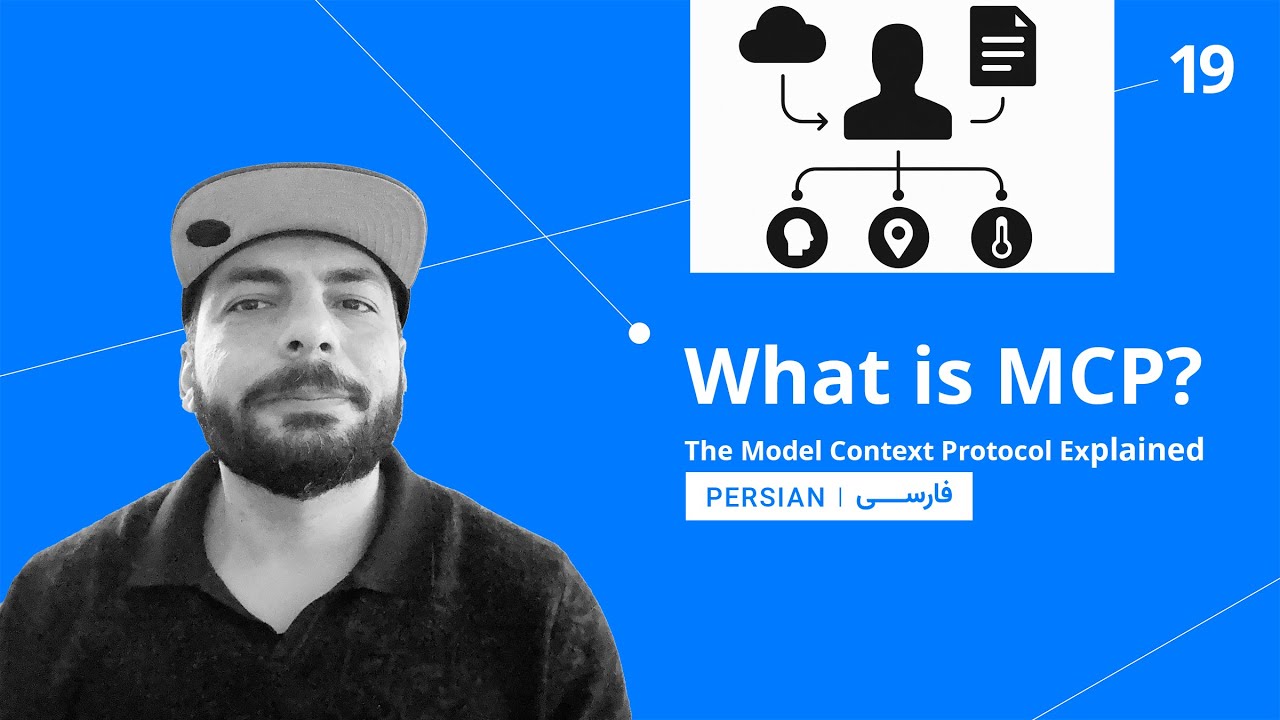 19

What is MCP?

The Model Context Protocol Explained

PERSIAN | فارسی